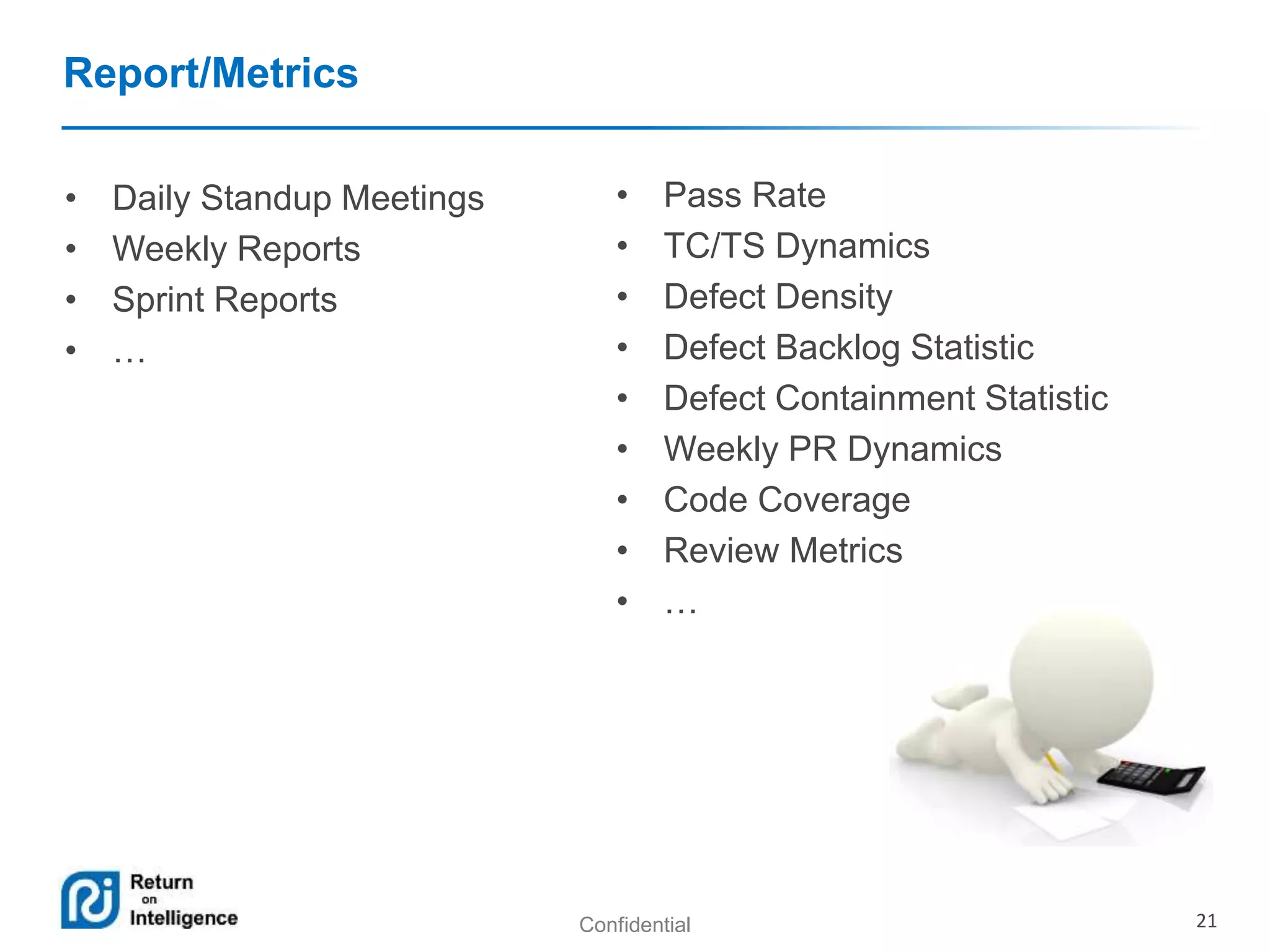 Report/Metrics

• Daily Standup Meetings
• Weekly Reports
• Sprint Reports
• …

• Pass Rate
• TC/TS Dynamics
• Defect Density
• Defect Backlog Statistic
• Defect Containment Statistic
• Weekly PR Dynamics
• Code Coverage
• Review Metrics
• …

Return on Intelligence

Confidential

21